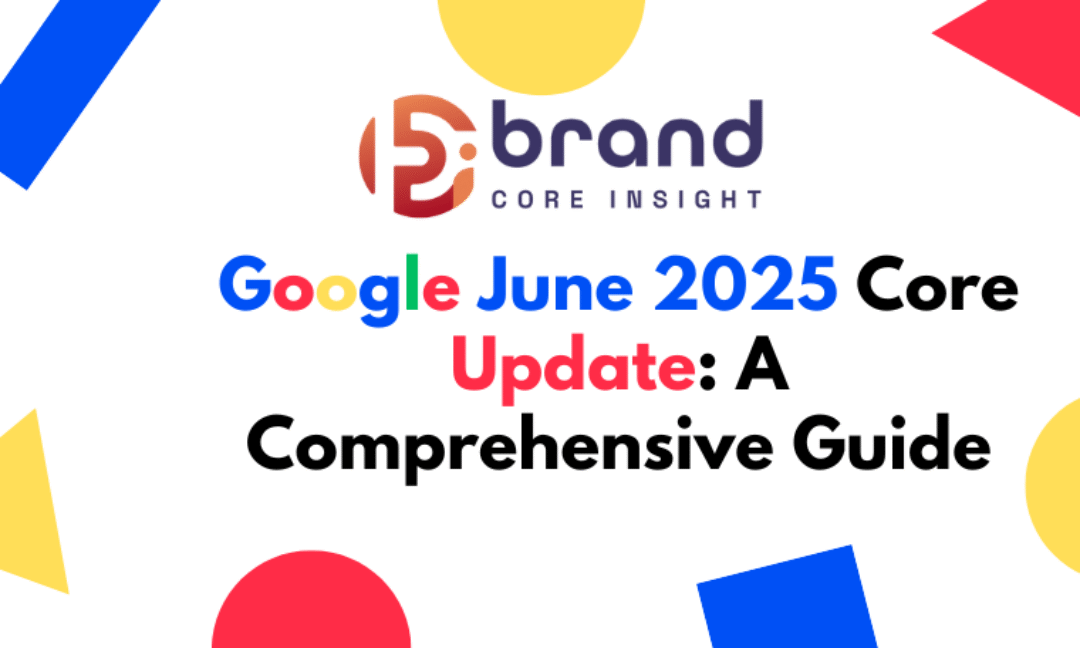 brand
CORE INSIGHT

Google June 2025 Core Update: A Comprehensive Guide